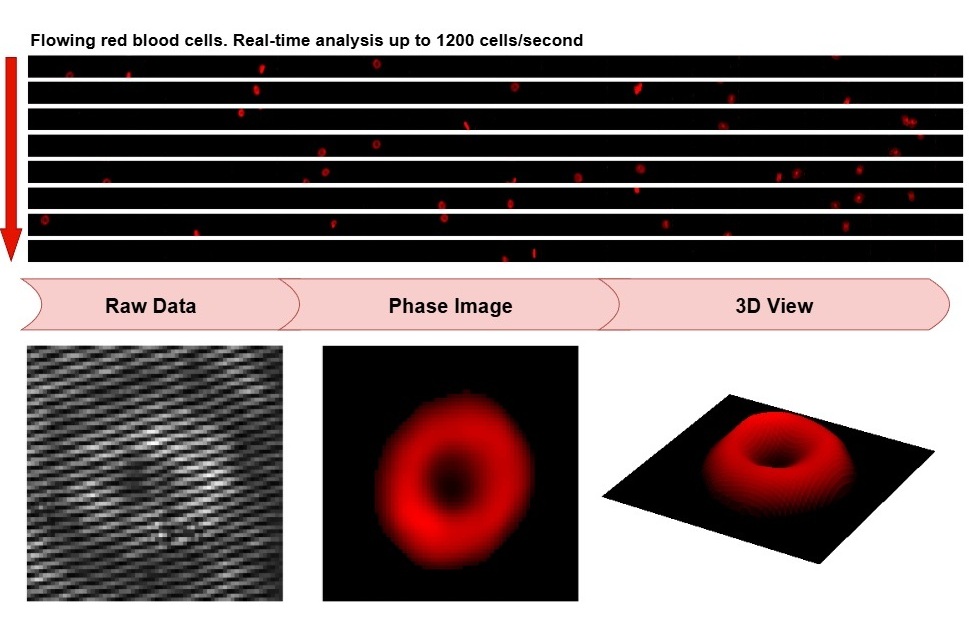 Flowing red blood cells. Real-time analysis up to 1200 cells/second

Raw Data

Phase Image

3D View